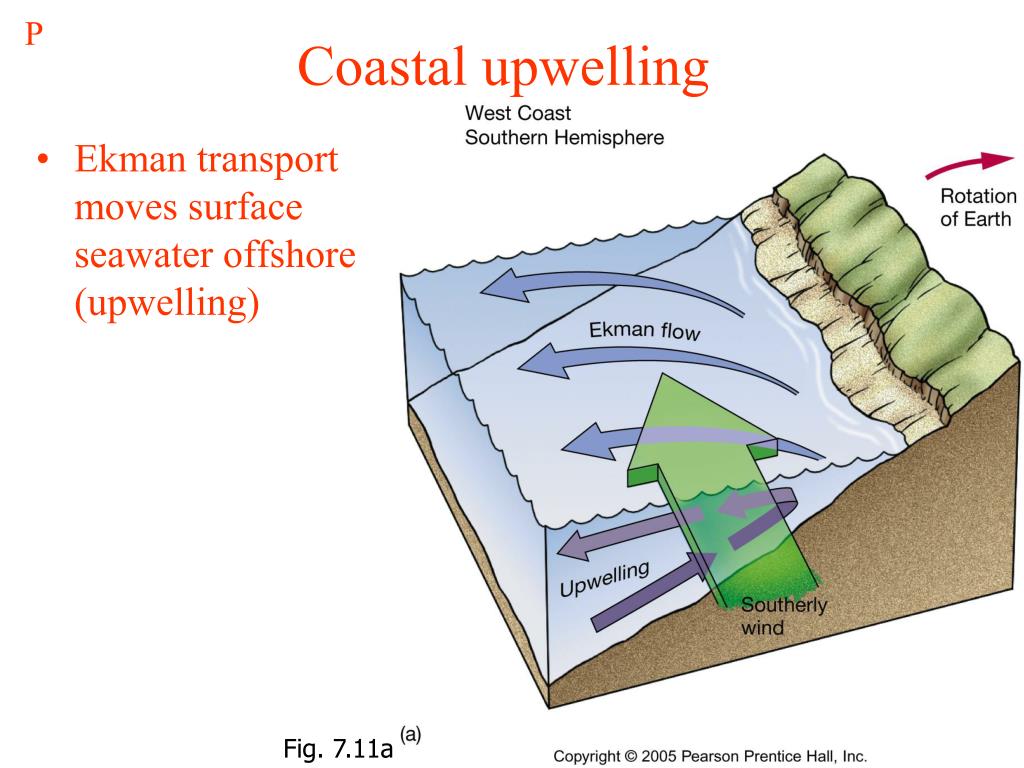 P

Coastal upwelling

• Ekman transport moves surface seawater offshore (upwelling)

West Coast
Southern Hemisphere

Rotation of Earth

Ekman flow

Upwelling

Southerly wind

Fig. 7.11a (a)

Copyright © 2005 Pearson Prentice Hall, Inc.